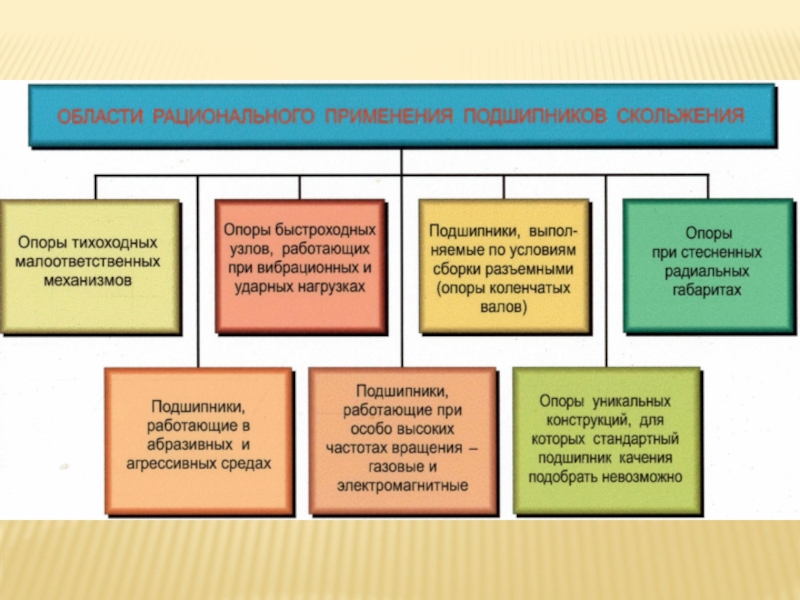 ОБЛАСТИ РАЦИОНАЛЬНОГО ПРИМЕНЕНИЯ ПОДШИПНИКОВ СКОЛЬЖЕНИЯ

Опоры тихоходных малоответственных механизмов

Опоры быстроходных узлов, работающих при вибрационных и ударных нагрузках

Подшипники, выполняемые по условиям сборки разъемными (опоры коленчатых валов)

Опоры при стесненных радиальных габаритах

Подшипники, работающие в абразивных и агрессивных средах

Подшипники, работающие при особо высоких частотах вращения – газовые и электромагнитные

Опоры уникальных конструкций, для которых стандартный подшипник качения подобрать невозможно